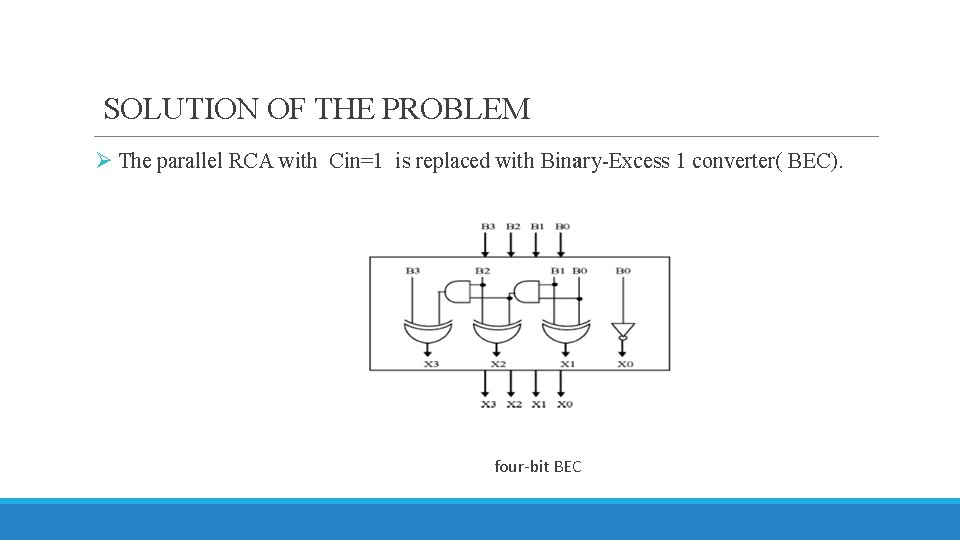 SOLUTION OF THE PROBLEM

➢ The parallel RCA with Cin=1 is replaced with Binary-Excess 1 converter( BEC).

B3 B2 B1 B0

B3 B2 B1 B0 B0

X3 X2 X1 X0

X3 X2 X1 X0

four-bit BEC